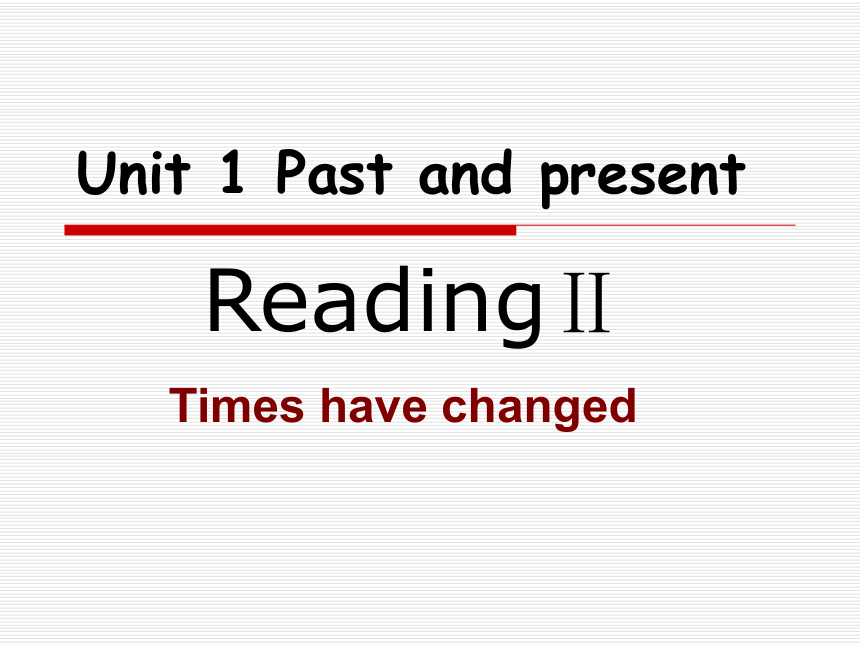 Unit 1 Past and present

Reading II

Times have changed